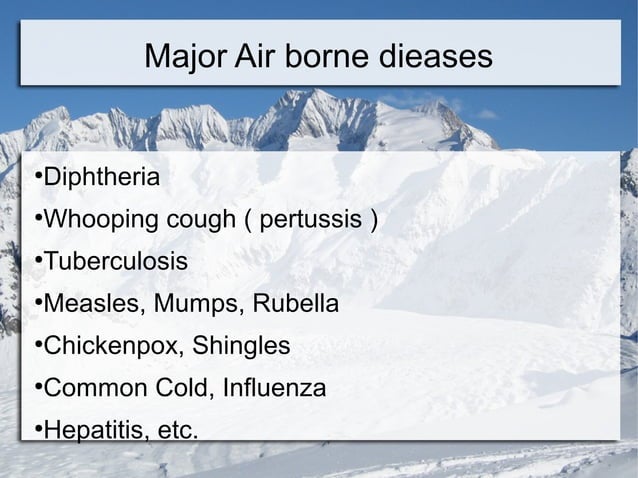 Major Air borne dieases

•Diphtheria
•Whooping cough ( pertussis )
•Tuberculosis
•Measles, Mumps, Rubella
•Chickenpox, Shingles
•Common Cold, Influenza
•Hepatitis, etc.